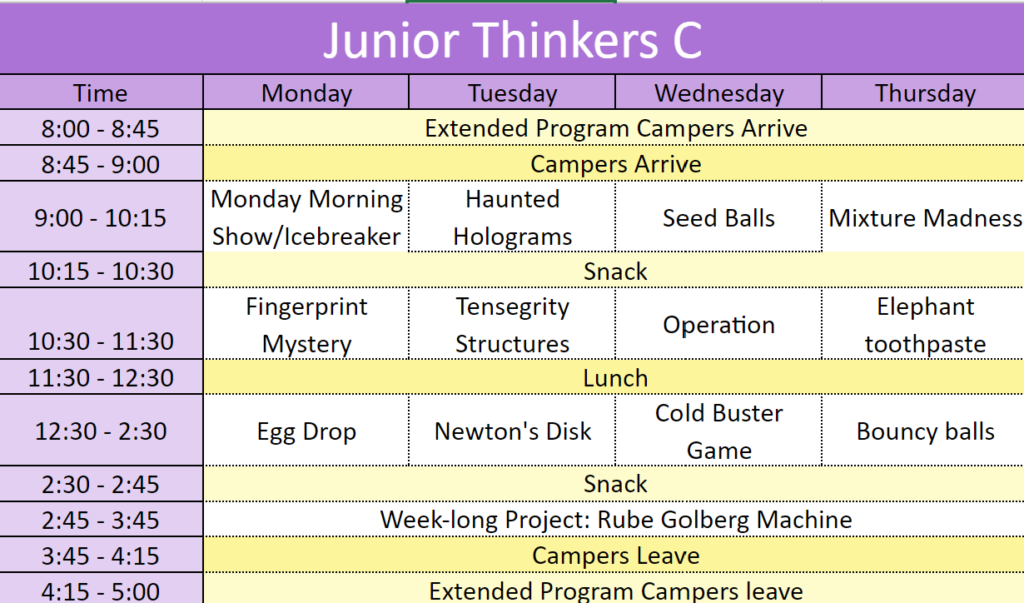 Junior Thinkers C

| Time | Monday | Tuesday | Wednesday | Thursday |
|---|---|---|---|---|
| 8:00 - 8:45 | Extended Program Campers Arrive | | | |
| 8:45 - 9:00 | Campers Arrive | | | |
| 9:00 - 10:15 | Monday Morning Show/Icebreaker | Haunted Holograms | Seed Balls | Mixture Madness |
| 10:15 - 10:30 | Snack | | | |
| 10:30 - 11:30 | Fingerprint Mystery | Tensegrity Structures | Operation | Elephant toothpaste |
| 11:30 - 12:30 | Lunch | | | |
| 12:30 - 2:30 | Egg Drop | Newton's Disk | Cold Buster Game | Bouncy balls |
| 2:30 - 2:45 | Snack | | | |
| 2:45 - 3:45 | Week-long Project: Rube Golberg Machine | | | |
| 3:45 - 4:15 | Campers Leave | | | |
| 4:15 - 5:00 | Extended Program Campers leave | | | |